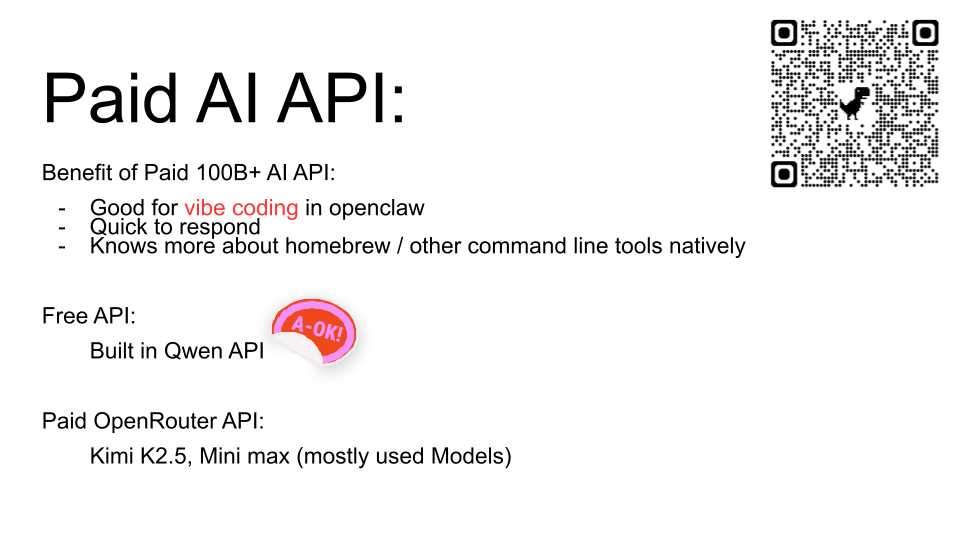 Paid AI API:

Benefit of Paid 100B+ AI API:

- Good for vibe coding in openclaw
- Quick to respond
- Knows more about homebrew / other command line tools natively

Free API:

Built in Qwen API

A-OK!

Paid OpenRouter API:

Kimi K2.5, Mini max (mostly used Models)